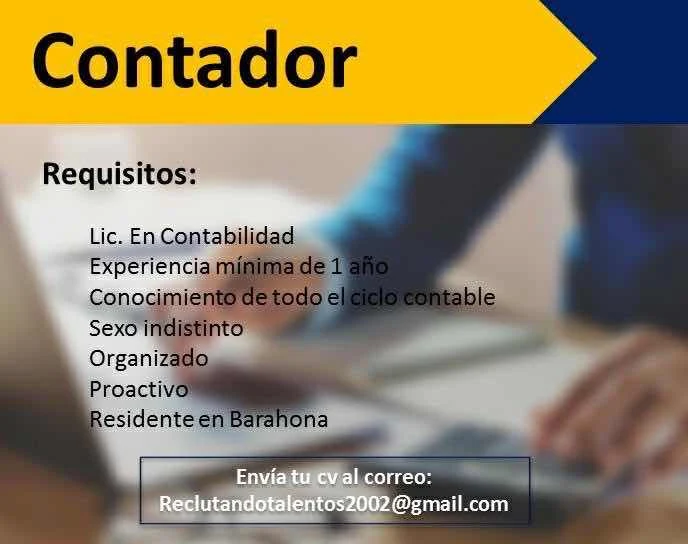 Contador

Requisitos:

Lic. En Contabilidad
Experiencia mínima de 1 año
Conocimiento de todo el ciclo contable
Sexo indistinto
Organizado
Proactivo
Residente en Barahona

Envía tu cv al correo:
Reclutandotalentos2002@gmail.com